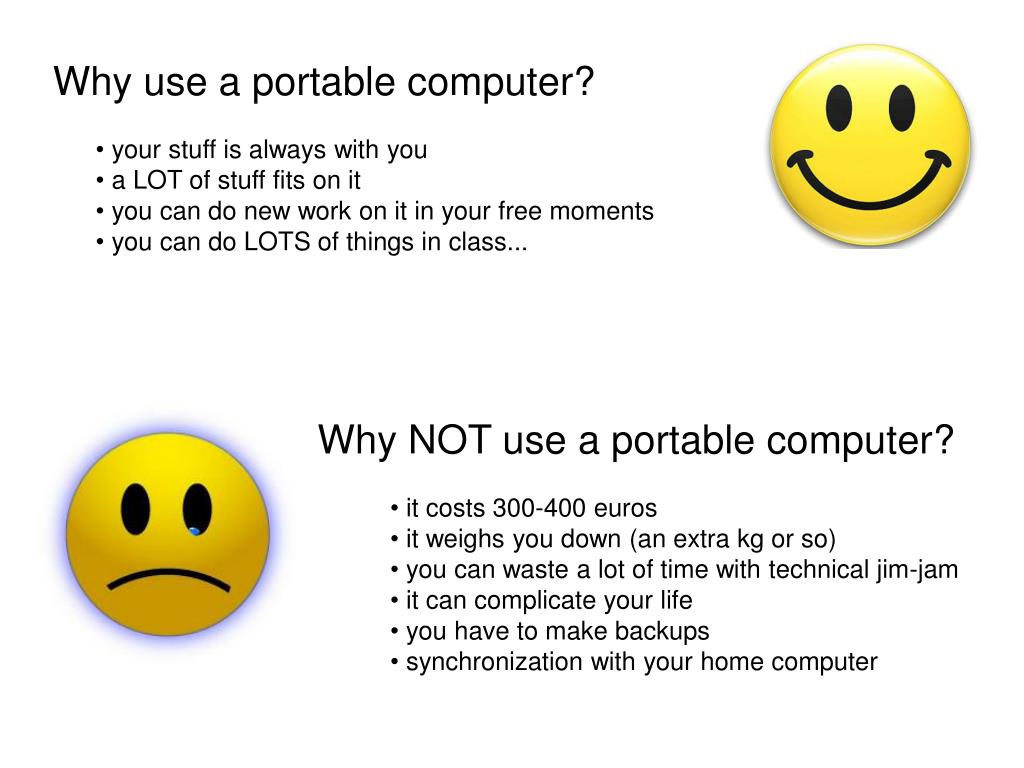 Why use a portable computer?

• your stuff is always with you
• a LOT of stuff fits on it
• you can do new work on it in your free moments
• you can do LOTS of things in class...

Why NOT use a portable computer?

• it costs 300-400 euros
• it weighs you down (an extra kg or so)
• you can waste a lot of time with technical jim-jam
• it can complicate your life
• you have to make backups
• synchronization with your home computer